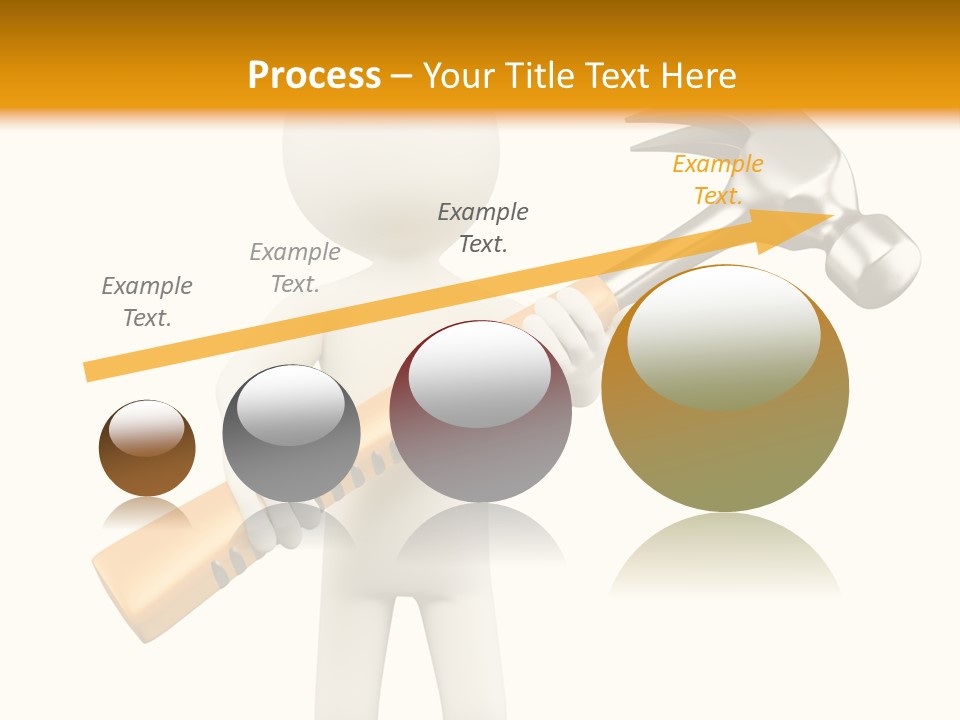 Process – Your Title Text Here

Example Text.

Example Text.

Example Text.

Example Text.